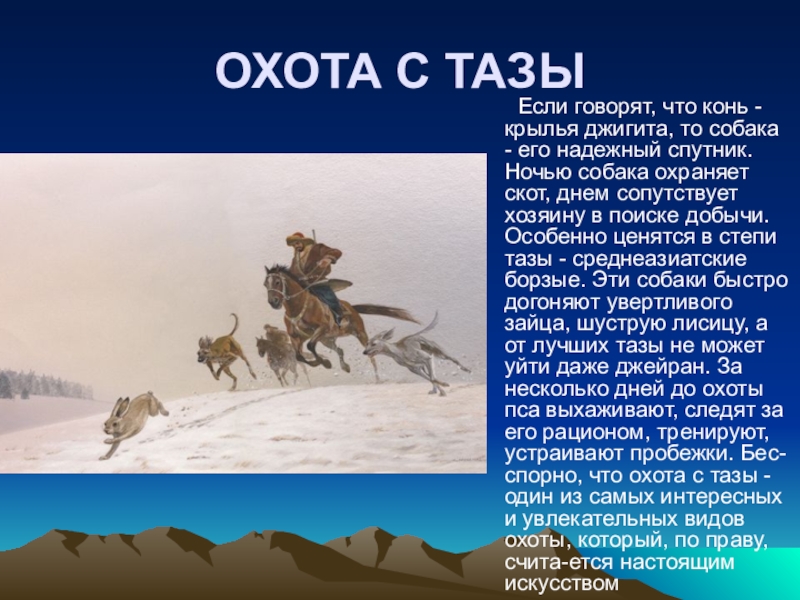 ОХОТА С ТАЗЫ

Если говорят, что конь - крылья джигита, то собака - его надежный спутник. Ночью собака охраняет скот, днем сопутствует хозяину в поиске добычи. Особенно ценятся в степи тазы - среднеазиатские борзые. Эти собаки быстро догоняют увертливого зайца, шуструю лисицу, а от лучших тазы не может уйти даже джейран. За несколько дней до охоты пса выхаживают, следят за его рационом, тренируют, устраивают пробежки. Бесспорно, что охота с тазы - один из самых интересных и увлекательных видов охоты, который, по праву, счита-ется настоящим искусством